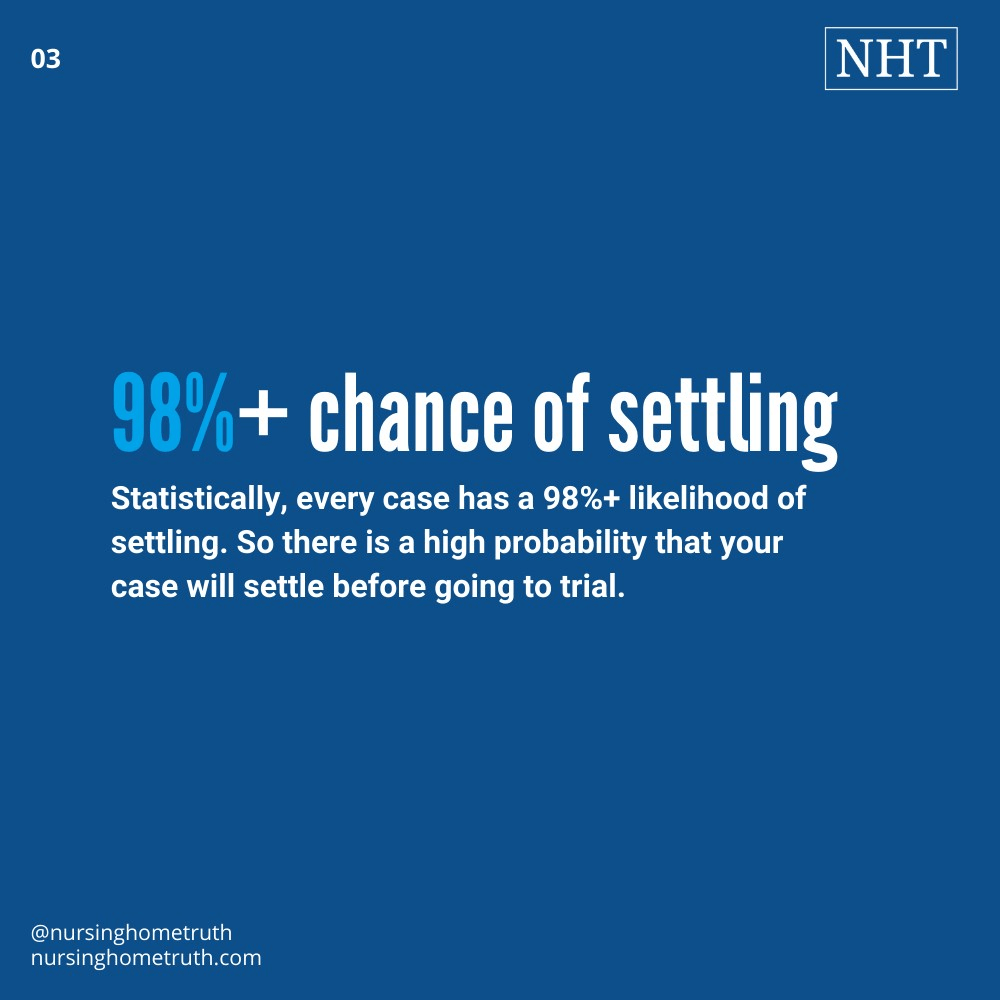 03

NHT

98%+ chance of settling

Statistically, every case has a 98%+ likelihood of settling. So there is a high probability that your case will settle before going to trial.

@nursinghometruth
nursinghometruth.com